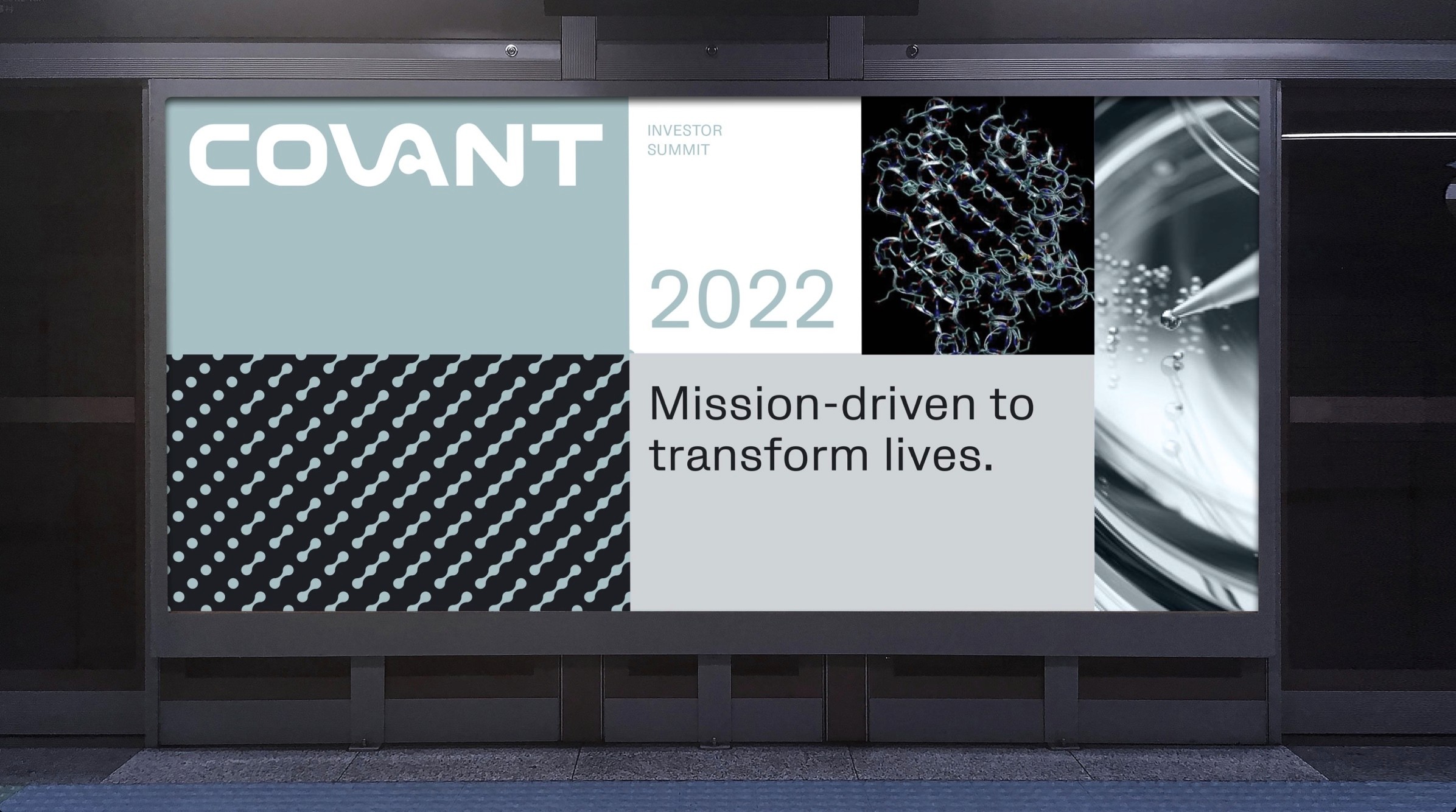 COVANT

INVESTOR
SUMMIT

2022

Mission-driven to transform lives.